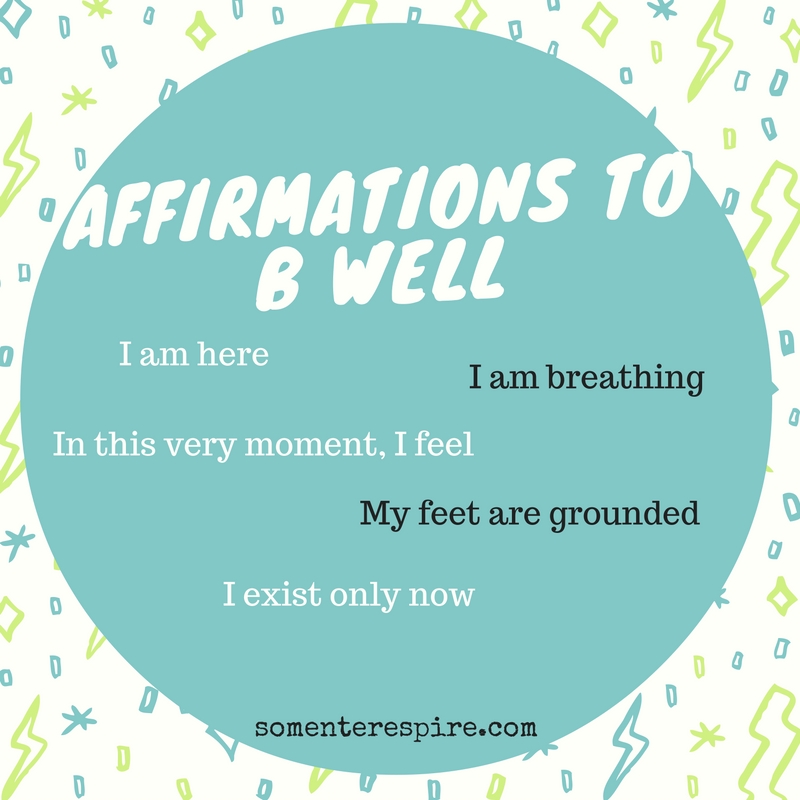 AFFIRMATIONS TO B WELL

I am here

I am breathing

In this very moment, I feel

My feet are grounded

I exist only now

somenterespire.com